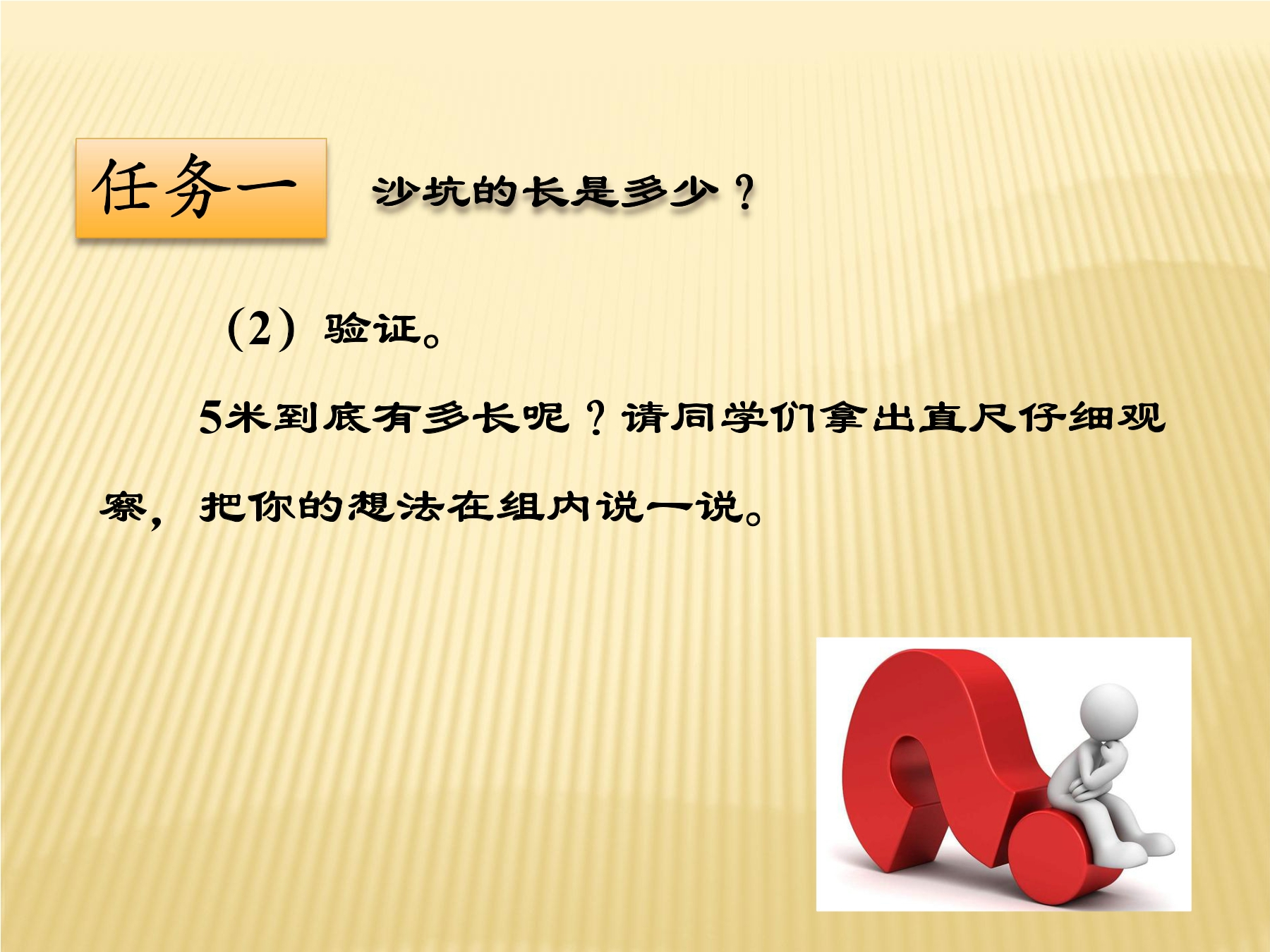 任务一 沙坑的长是多少？

（2）验证。

5米到底有多长呢？请同学们拿出直尺仔细观察，把你的想法在组内说一说。